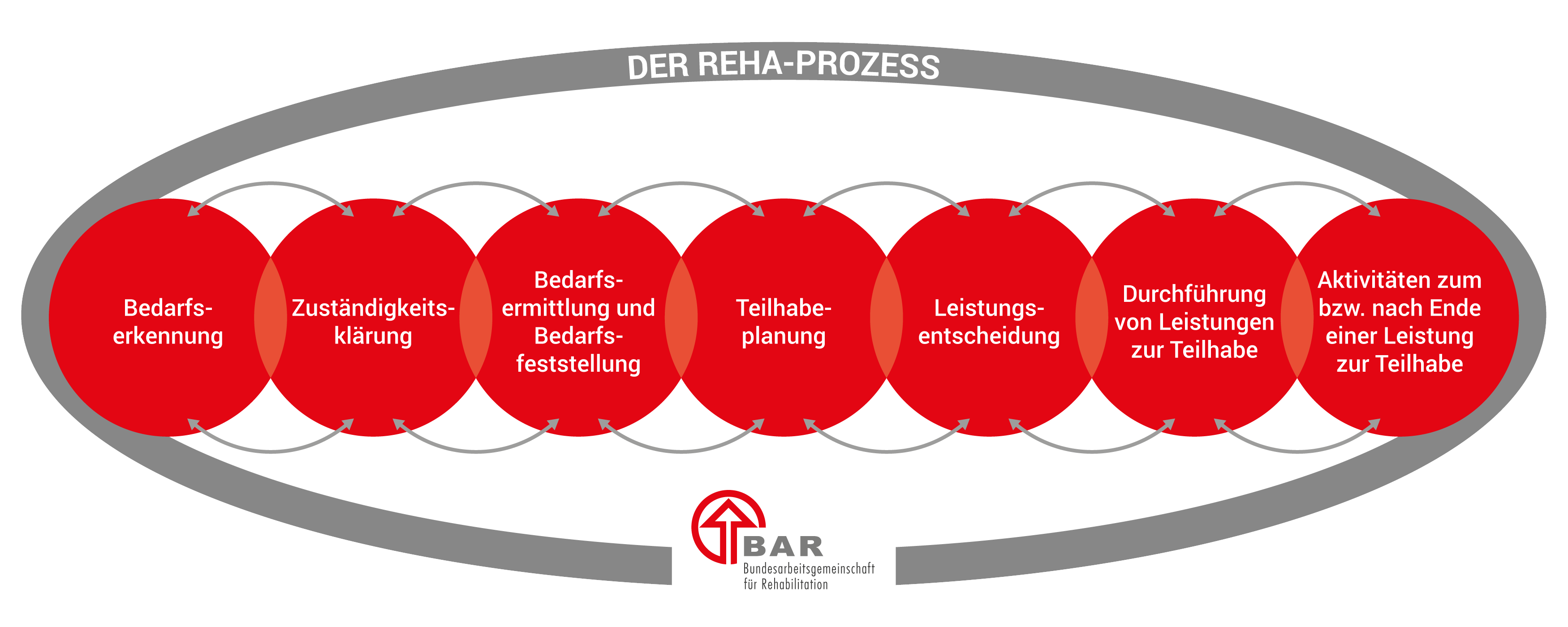 DER REHA-PROZESS

Bedarfserkennung

Zuständigkeitsklärung

Bedarfsermittlung und Bedarfsfeststellung

Teilhabeplanung

Leistungsentscheidung

Durchführung von Leistungen zur Teilhabe

Aktivitäten zum bzw. nach Ende einer Leistung zur Teilhabe

BAR
Bundesarbeitsgemeinschaft für Rehabilitation